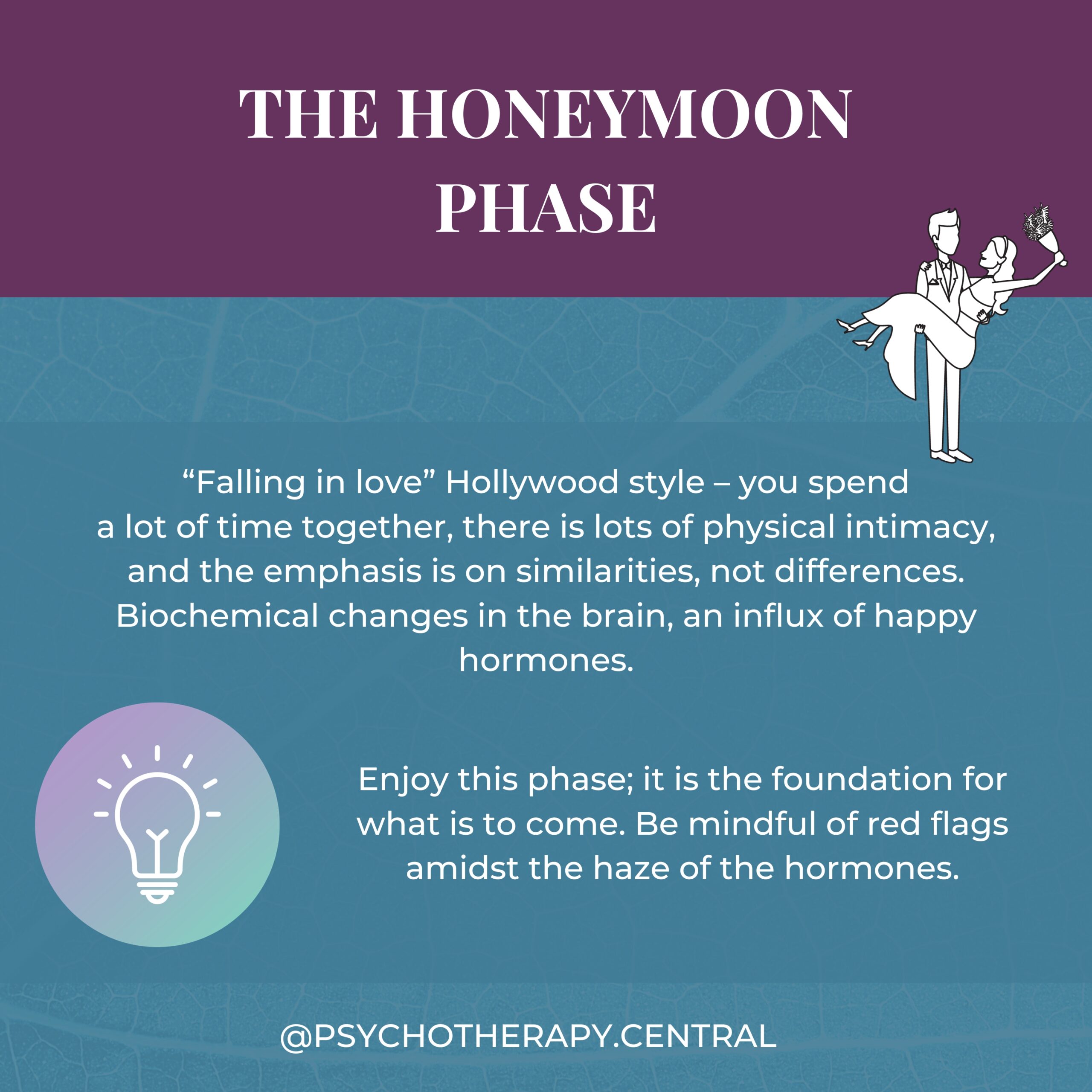 THE HONEYMOON PHASE

“Falling in love” Hollywood style – you spend a lot of time together, there is lots of physical intimacy, and the emphasis is on similarities, not differences. Biochemical changes in the brain, an influx of happy hormones.

Enjoy this phase; it is the foundation for what is to come. Be mindful of red flags amidst the haze of the hormones.

@PSYCHOTHERAPY.CENTRAL